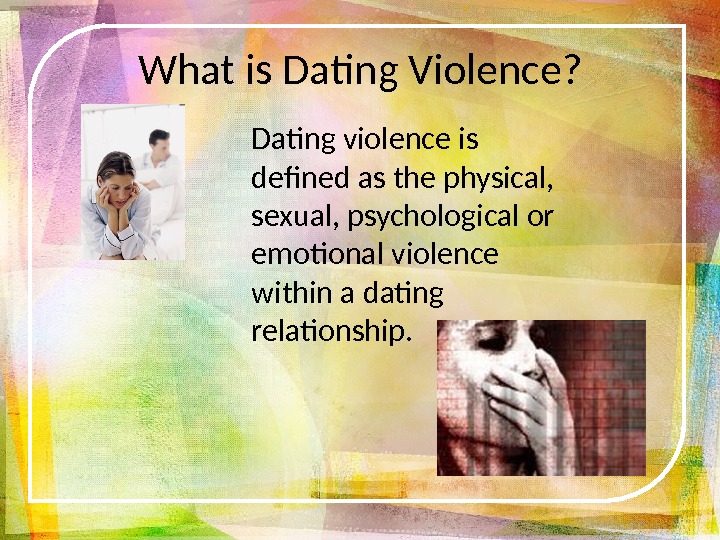 What is Dating Violence?

Dating violence is defined as the physical, sexual, psychological or emotional violence within a dating relationship.